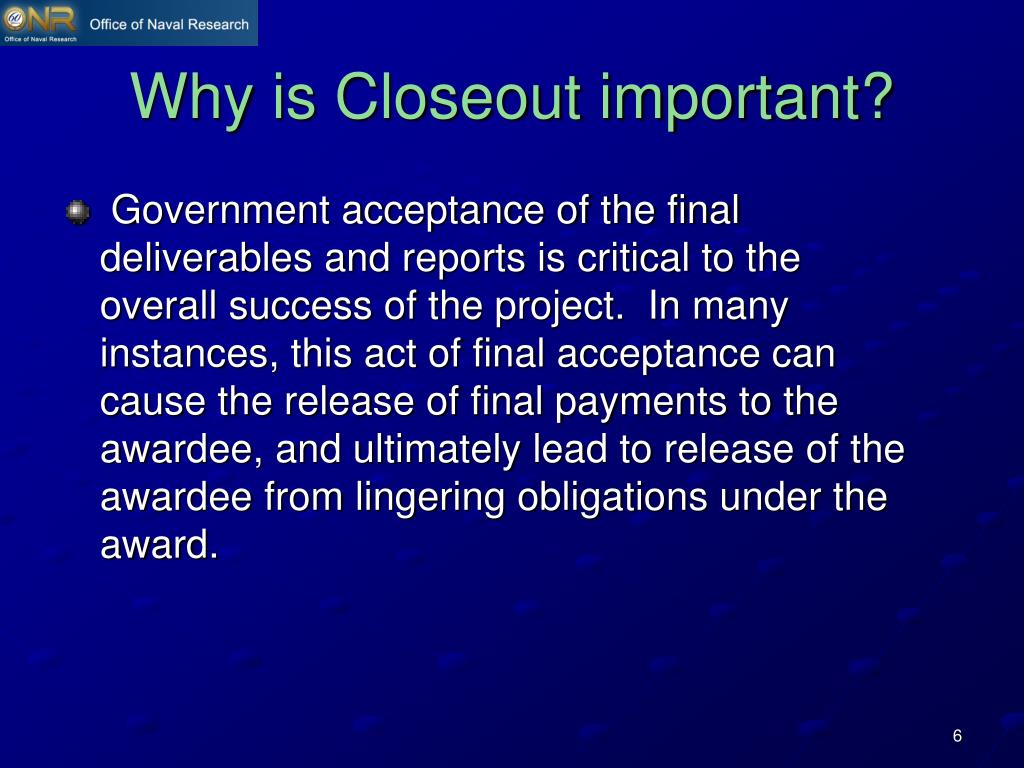 ONR Office of Naval Research
Office of Naval Research

Why is Closeout important?

Government acceptance of the final deliverables and reports is critical to the overall success of the project. In many instances, this act of final acceptance can cause the release of final payments to the awardee, and ultimately lead to release of the awardee from lingering obligations under the award.

6